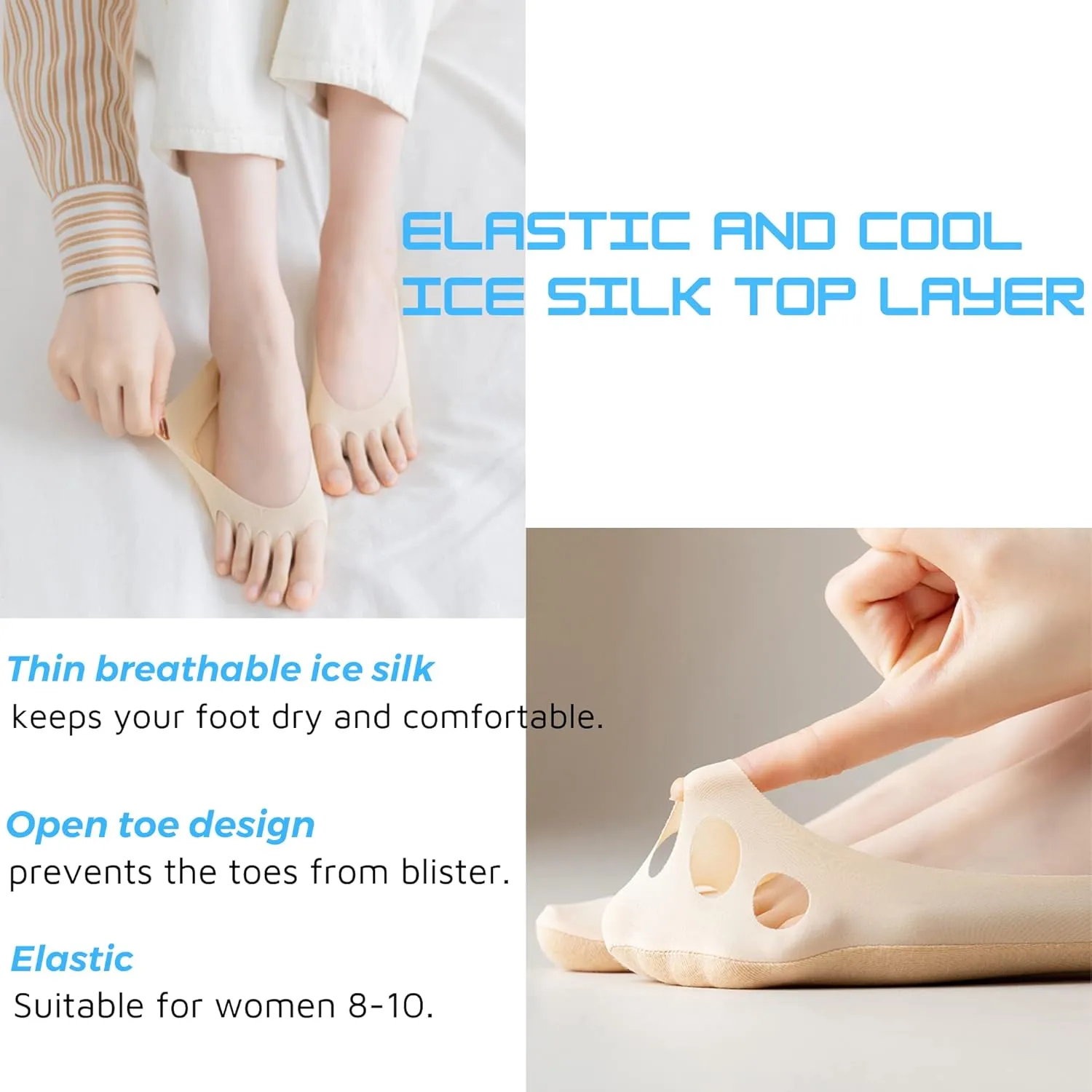 ELASTIC AND COOL ICE SILK TOP LAYER

Thin breathable ice silk
keeps your foot dry and comfortable.

Open toe design
prevents the toes from blister.

Elastic
Suitable for women 8-10.